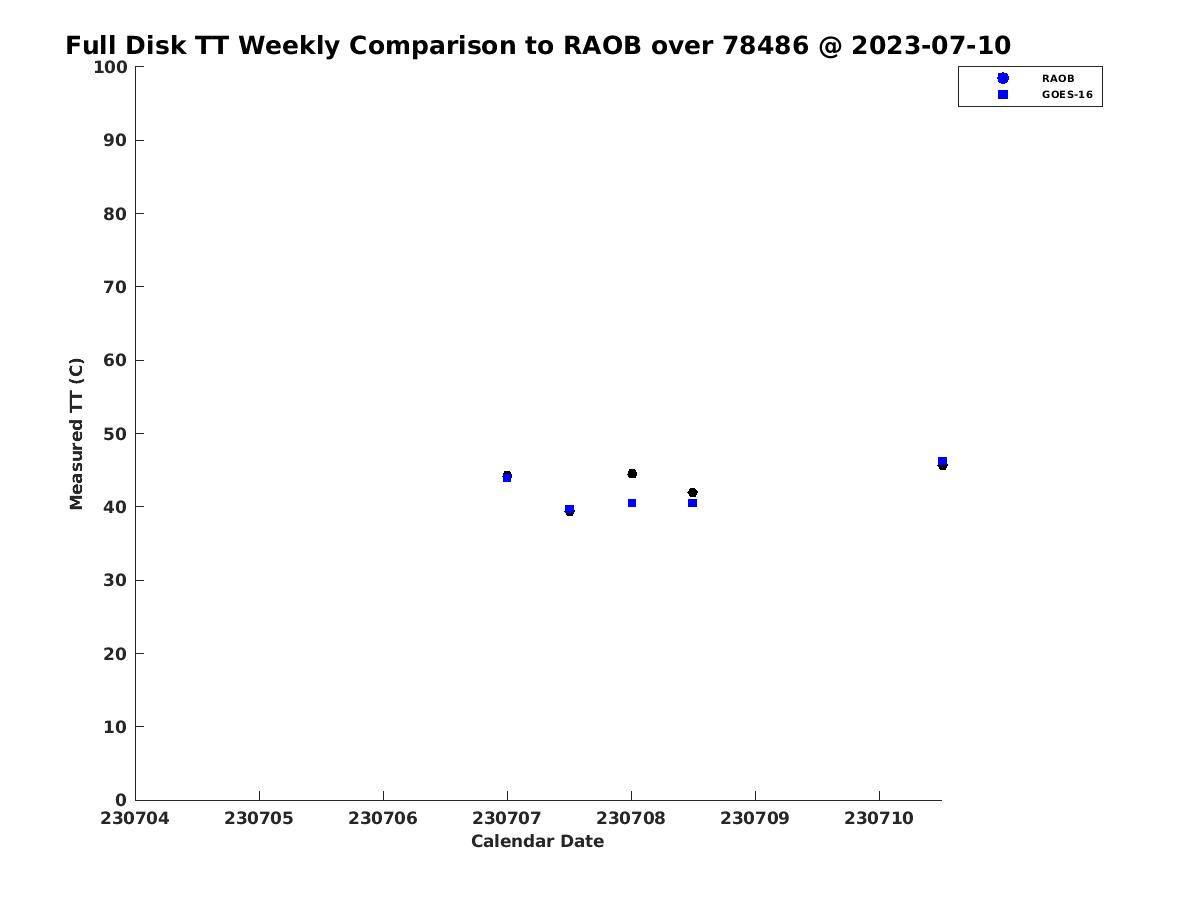 Full Disk TT Weekly Comparison to RAOB over 78486 @ 2023-07-10

RAOB
GOES-16

Measured TT (C)

100
90
80
70
60
50
40
30
20
10
0

230704
230705
230706
230707
230708
230709
230710

Calendar Date